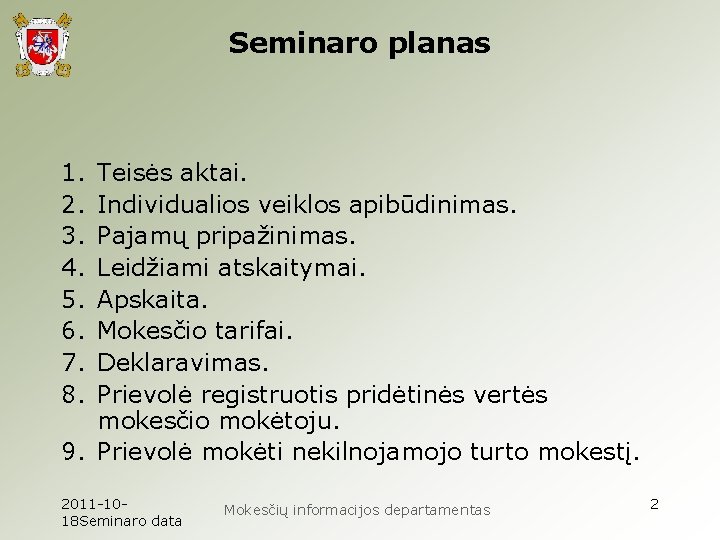 Seminaro planas

1. Teisės aktai.
2. Individualios veiklos apibūdinimas.
3. Pajamų pripažinimas.
4. Leidžiami atskaitymai.
5. Apskaita.
6. Mokesčio tarifai.
7. Deklaravimas.
8. Prievolė registruotis pridėtinės vertės mokesčio mokėtoju.
9. Prievolė mokėti nekilnojamojo turto mokestį.

2011-10-18Seminaro data

Mokesčių informacijos departamentas

2